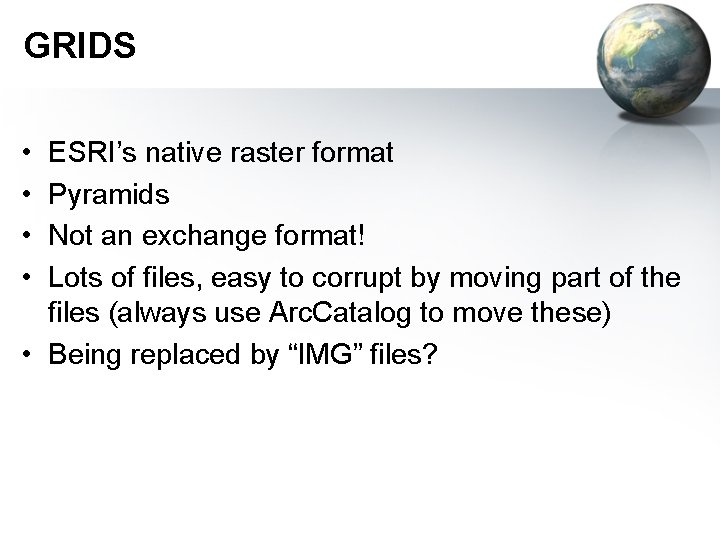 GRIDS

• ESRI’s native raster format
• Pyramids
• Not an exchange format!
• Lots of files, easy to corrupt by moving part of the files (always use ArcCatalog to move these)
• Being replaced by “IMG” files?